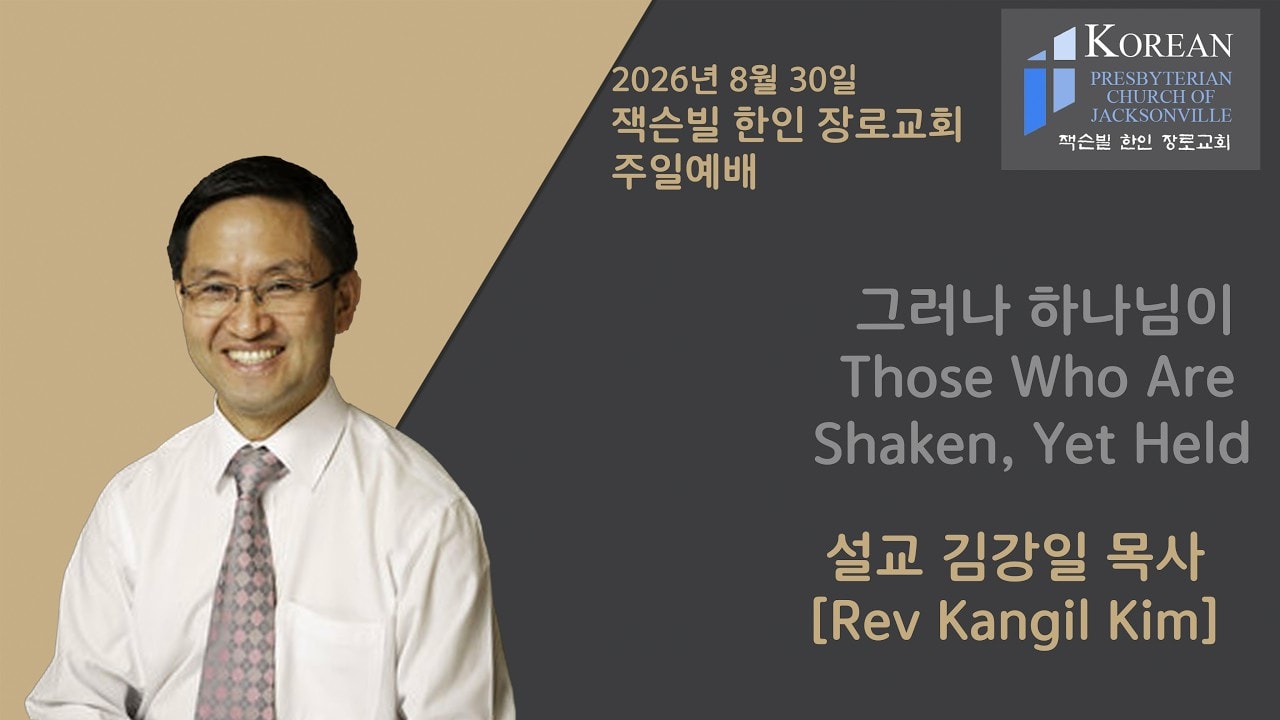 2026년 8월 30일
잭슨빌 한인 장로교회
주일예배

KOREAN
PRESBYTERIAN
CHURCH OF
JACKSONVILLE
잭슨빌 한인 장로교회

그러나 하나님이
Those Who Are
Shaken, Yet Held

설교 김강일 목사
[Rev Kangil Kim]